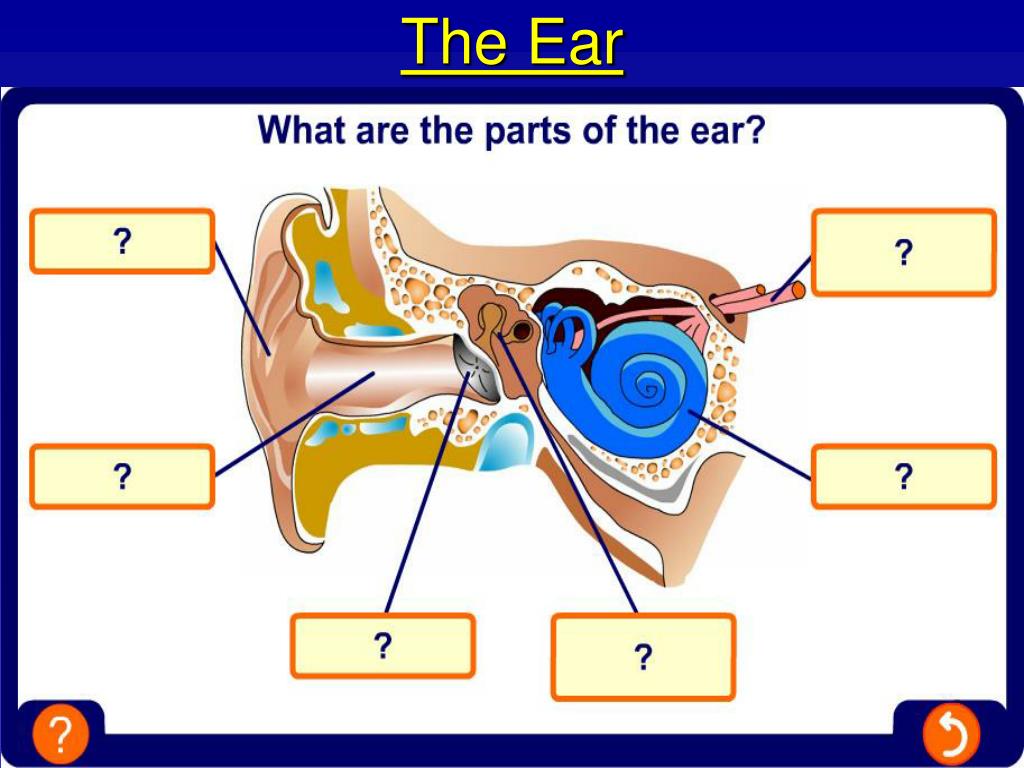 The Ear

What are the parts of the ear?

?

?

?

?

?

?

?